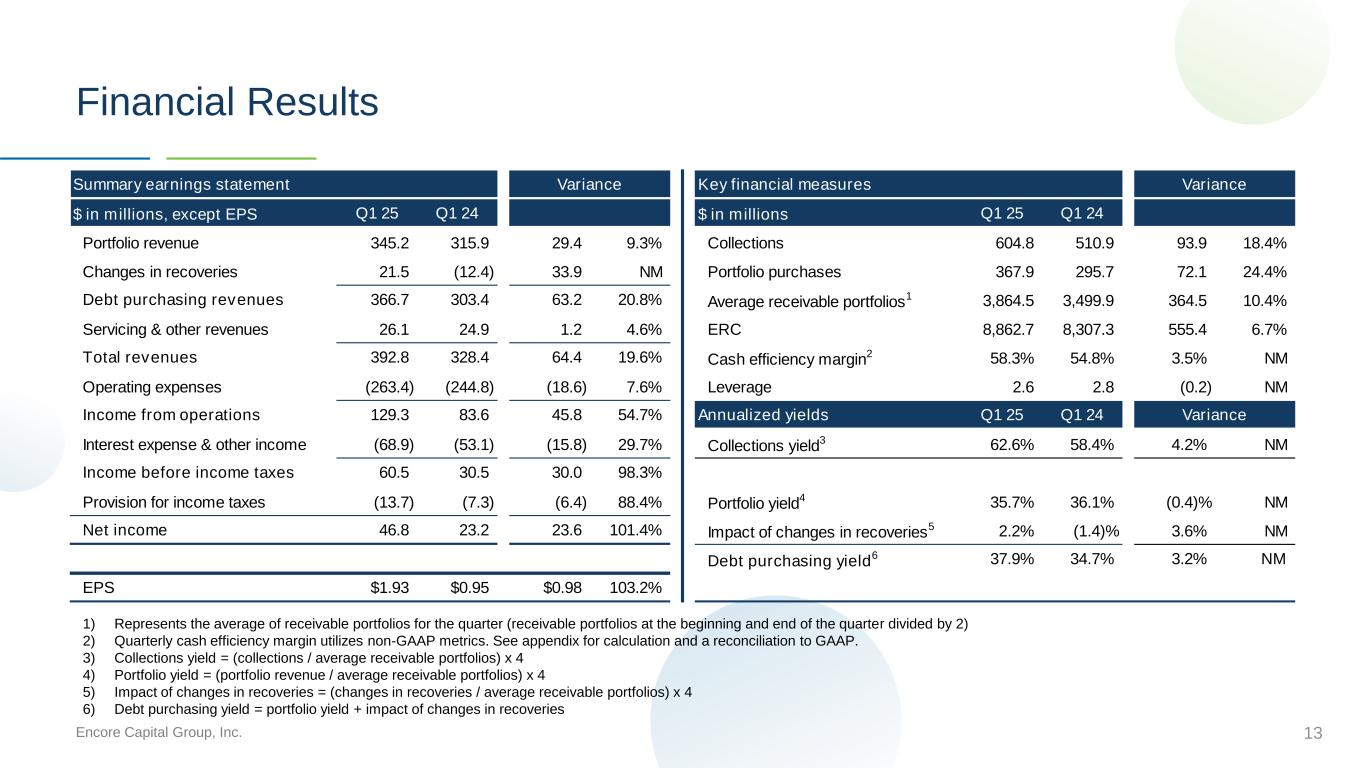 Financial Results

| Summary earnings statement | | | Variance | |
|---|---|---|---|---|
| $ in millions, except EPS | Q1 25 | Q1 24 | | |
| Portfolio revenue | 345.2 | 315.9 | 29.4 | 9.3% |
| Changes in recoveries | 21.5 | (12.4) | 33.9 | NM |
| Debt purchasing revenues | 366.7 | 303.4 | 63.2 | 20.8% |
| Servicing & other revenues | 26.1 | 24.9 | 1.2 | 4.6% |
| Total revenues | 392.8 | 328.4 | 64.4 | 19.6% |
| Operating expenses | (263.4) | (244.8) | (18.6) | 7.6% |
| Income from operations | 129.3 | 83.6 | 45.8 | 54.7% |
| Interest expense & other income | (68.9) | (53.1) | (15.8) | 29.7% |
| Income before income taxes | 60.5 | 30.5 | 30.0 | 98.3% |
| Provision for income taxes | (13.7) | (7.3) | (6.4) | 88.4% |
| Net income | 46.8 | 23.2 | 23.6 | 101.4% |
| EPS | $1.93 | $0.95 | $0.98 | 103.2% |

| Key financial measures | | | Variance | |
|---|---|---|---|---|
| $ in millions | Q1 25 | Q1 24 | | |
| Collections | 604.8 | 510.9 | 93.9 | 18.4% |
| Portfolio purchases | 367.9 | 295.7 | 72.1 | 24.4% |
| Average receivable portfolios$^1$ | 3,864.5 | 3,499.9 | 364.5 | 10.4% |
| ERC | 8,862.7 | 8,307.3 | 555.4 | 6.7% |
| Cash efficiency margin$^2$ | 58.3% | 54.8% | 3.5% | NM |
| Leverage | 2.6 | 2.8 | (0.2) | NM |
| Annualized yields | Q1 25 | Q1 24 | Variance | |
| Collections yield$^3$ | 62.6% | 58.4% | 4.2% | NM |
| Portfolio yield$^4$ | 35.7% | 36.1% | (0.4)% | NM |
| Impact of changes in recoveries$^5$ | 2.2% | (1.4)% | 3.6% | NM |
| Debt purchasing yield$^6$ | 37.9% | 34.7% | 3.2% | NM |

1) Represents the average of receivable portfolios for the quarter (receivable portfolios at the beginning and end of the quarter divided by 2)
2) Quarterly cash efficiency margin utilizes non-GAAP metrics. See appendix for calculation and a reconciliation to GAAP.
3) Collections yield = (collections / average receivable portfolios) x 4
4) Portfolio yield = (portfolio revenue / average receivable portfolios) x 4
5) Impact of changes in recoveries = (changes in recoveries / average receivable portfolios) x 4
6) Debt purchasing yield = portfolio yield + impact of changes in recoveries

Encore Capital Group, Inc.
13